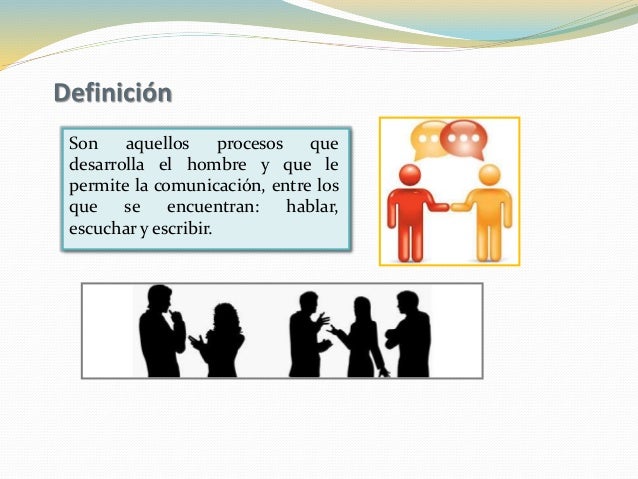 Definición

Son aquellos procesos que desarrolla el hombre y que le permite la comunicación, entre los que se encuentran: hablar, escuchar y escribir.